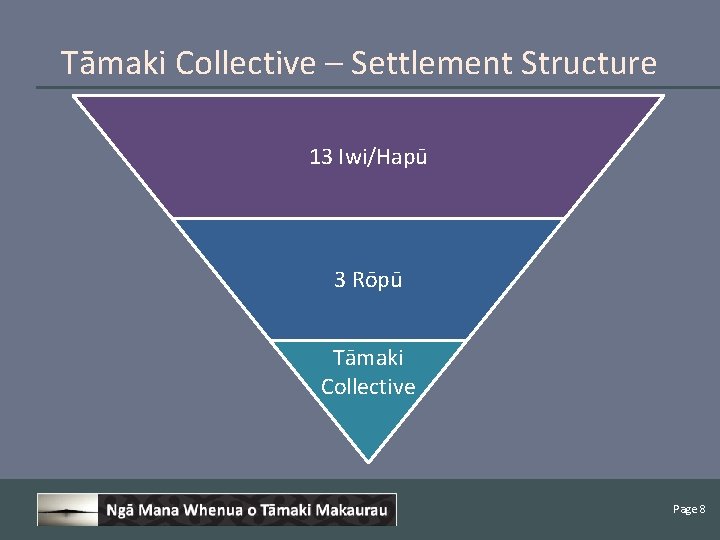 Tāmaki Collective – Settlement Structure

13 Iwi/Hapū

3 Rōpū

Tāmaki Collective

Ngā Mana Whenua o Tāmaki Makaurau

Page 8